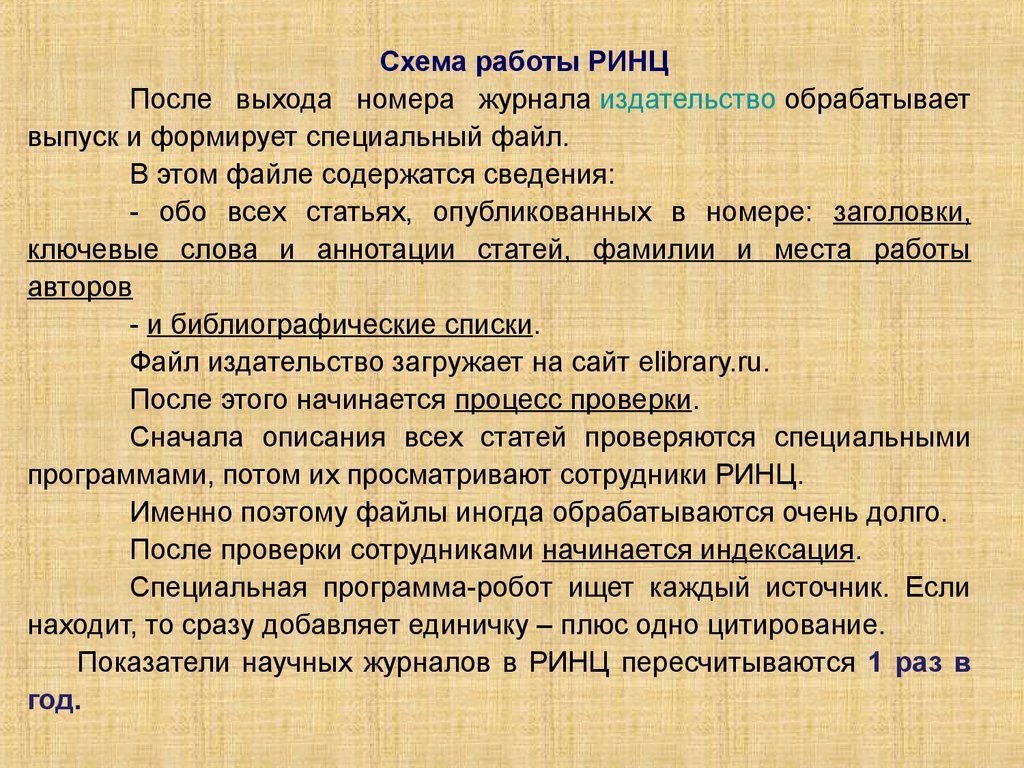 Схема работы РИНЦ

После выхода номера журнала издательство обрабатывает выпуск и формирует специальный файл.

В этом файле содержатся сведения:

- обо всех статьях, опубликованных в номере: заголовки, ключевые слова и аннотации статей, фамилии и места работы авторов

- и библиографические списки.

Файл издательство загружает на сайт elibrary.ru.

После этого начинается процесс проверки.

Сначала описания всех статей проверяются специальными программами, потом их просматривают сотрудники РИНЦ.

Именно поэтому файлы иногда обрабатываются очень долго.

После проверки сотрудниками начинается индексация.

Специальная программа-робот ищет каждый источник. Если находит, то сразу добавляет единичку – плюс одно цитирование.

Показатели научных журналов в РИНЦ пересчитываются 1 раз в год.